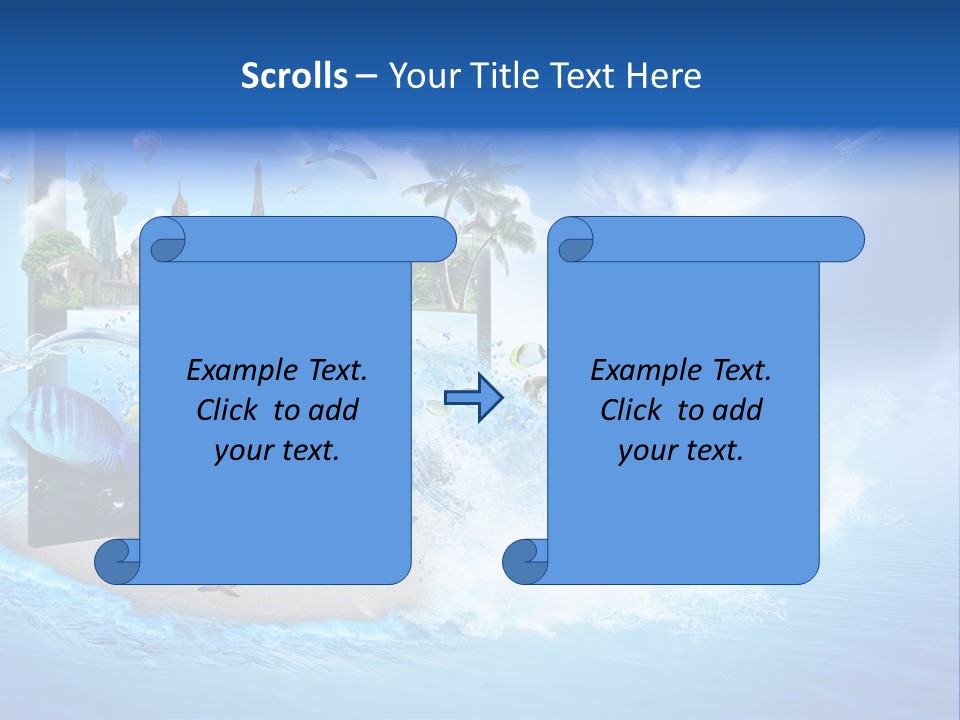 Scrolls – Your Title Text Here

Example Text.
Click to add
your text.

Example Text.
Click to add
your text.